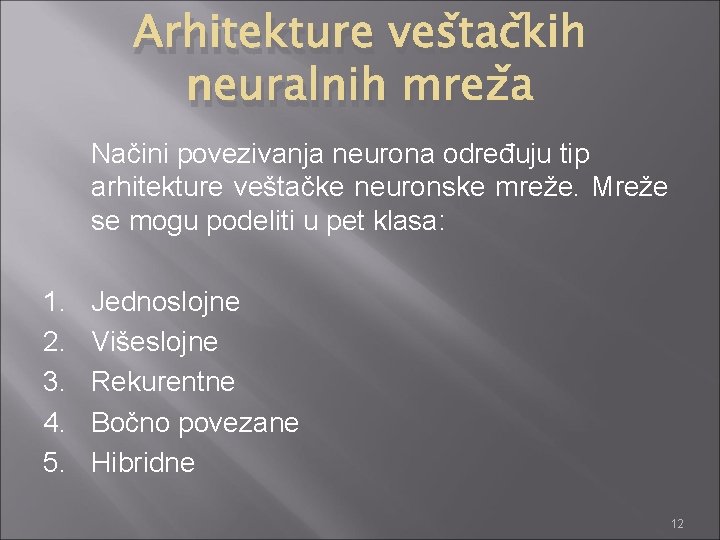 Arhitekture veštačkih neuralnih mreža

Načini povezivanja neurona određuju tip arhitekture veštačke neuronske mreže. Mreže se mogu podeliti u pet klasa:

1. Jednoslojne
2. Višeslojne
3. Rekurentne
4. Bočno povezane
5. Hibridne

12